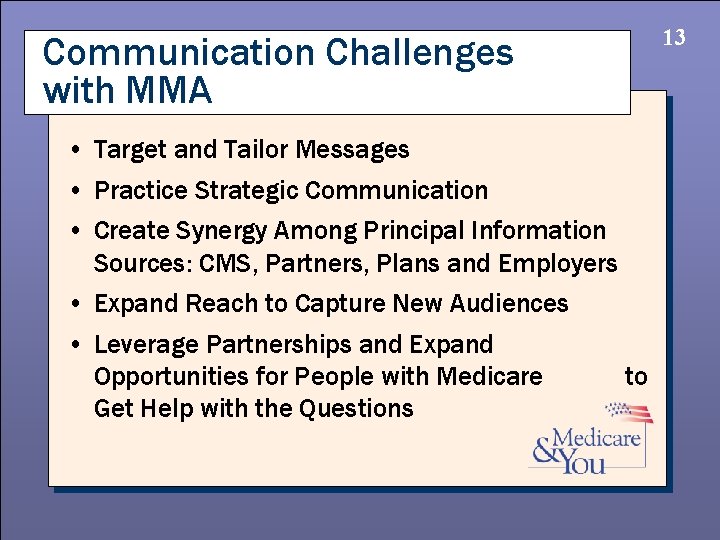 13

Communication Challenges with MMA

• Target and Tailor Messages
• Practice Strategic Communication
• Create Synergy Among Principal Information Sources: CMS, Partners, Plans and Employers
• Expand Reach to Capture New Audiences
• Leverage Partnerships and Expand Opportunities for People with Medicare to Get Help with the Questions

Medicare & You